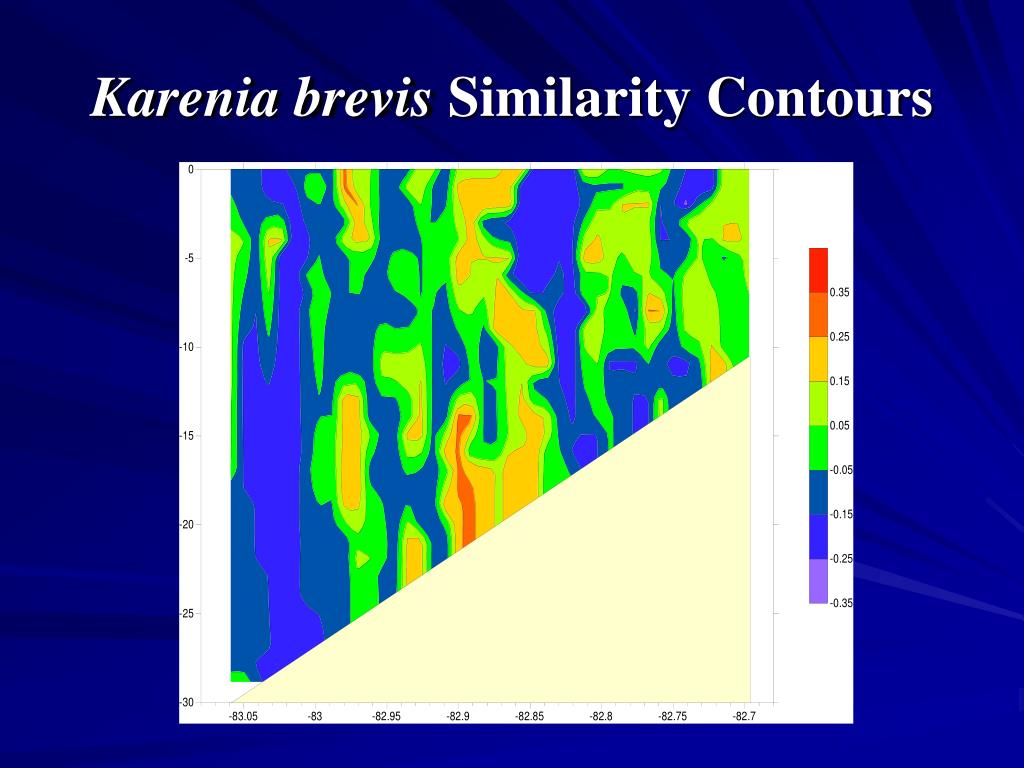 Karenia brevis Similarity Contours

0
-5
-10
-15
-20
-25
-30

-83.05
-83
-82.95
-82.9
-82.85
-82.8
-82.75
-82.7

0.35
0.25
0.15
0.05
-0.05
-0.15
-0.25
-0.35